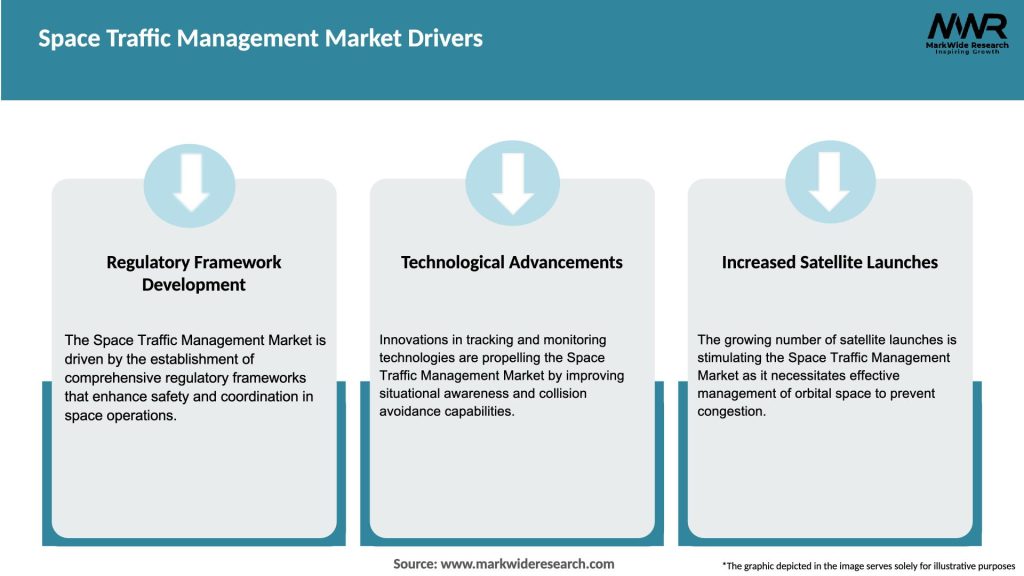 Space Traffic Management Market Drivers

MWR
MarkWide Research
Inspiring Growth

Regulatory Framework Development

The Space Traffic Management Market is driven by the establishment of comprehensive regulatory frameworks that enhance safety and coordination in space operations.

Technological Advancements

Innovations in tracking and monitoring technologies are propelling the Space Traffic Management Market by improving situational awareness and collision avoidance capabilities.

Increased Satellite Launches

The growing number of satellite launches is stimulating the Space Traffic Management Market as it necessitates effective management of orbital space to prevent congestion.

Source: www.markwideresearch.com

*The graphic depicted in the image serves solely for illustrative purposes